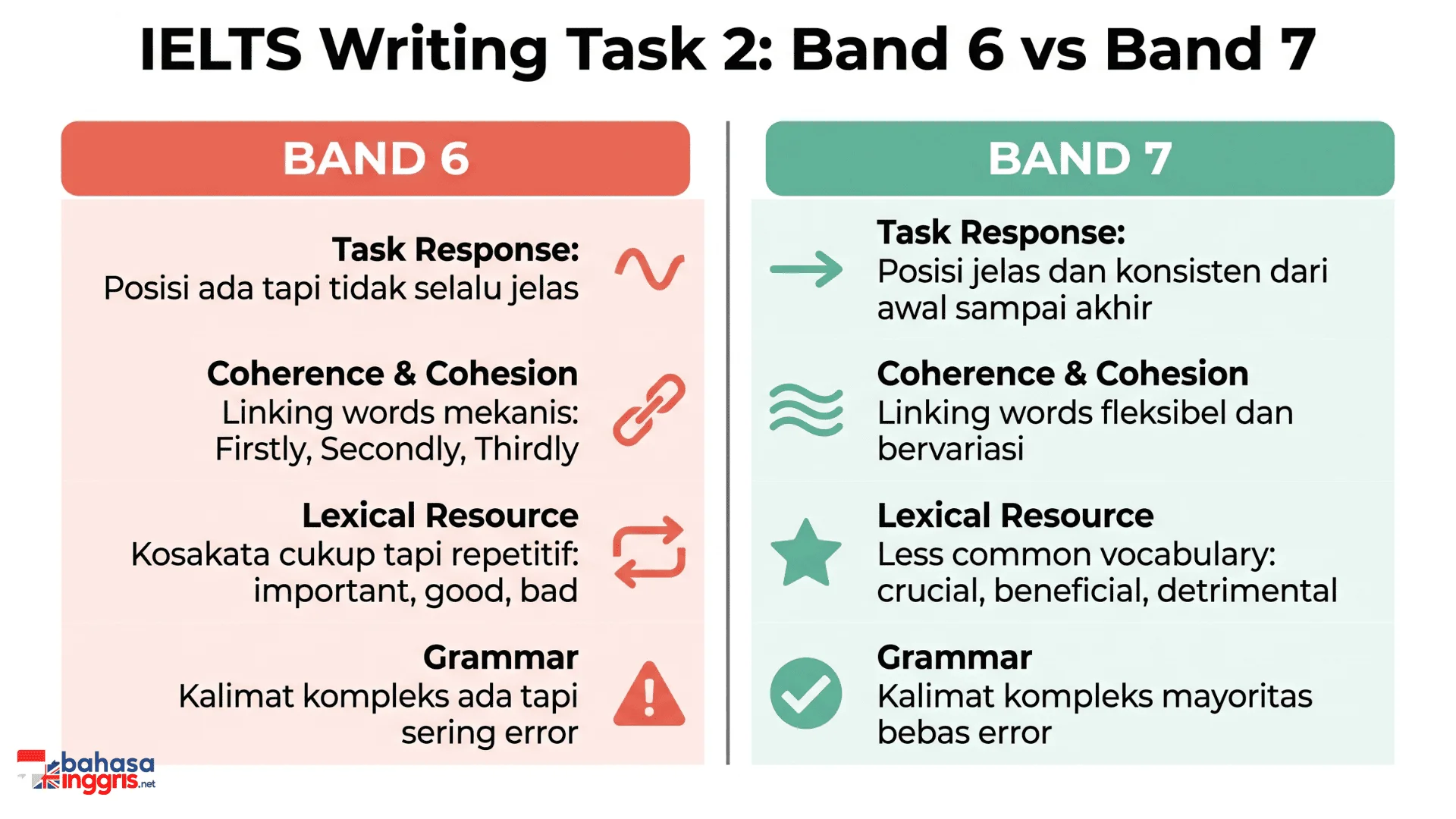 IELTS Writing Task 2: Band 6 vs Band 7

BAND 6

Task Response:
Posisi ada tapi tidak selalu jelas

Coherence & Cohesion
Linking words mekanis: Firstly, Secondly, Thirdly

Lexical Resource
Kosakata cukup tapi repetitif: important, good, bad

Grammar
Kalimat kompleks ada tapi sering error

BAND 7

Task Response:
Posisi jelas dan konsisten dari awal sampai akhir

Coherence & Cohesion
Linking words fleksibel dan bervariasi

Lexical Resource
Less common vocabulary: crucial, beneficial, detrimental

Grammar
Kalimat kompleks mayoritas bebas error

bahasa inggris.net